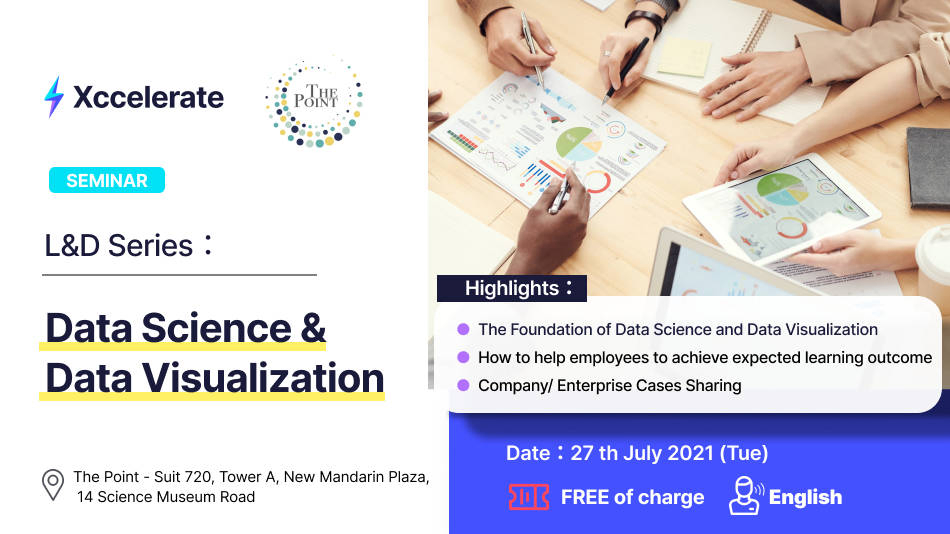 Xccelerate

THE POINT

SEMINAR

L&D Series：

Data Science & Data Visualization

The Point - Suit 720, Tower A, New Mandarin Plaza, 14 Science Museum Road

Highlights：

The Foundation of Data Science and Data Visualization

How to help employees to achieve expected learning outcome

Company/ Enterprise Cases Sharing

Date：27 th July 2021 (Tue)

FREE of charge

English